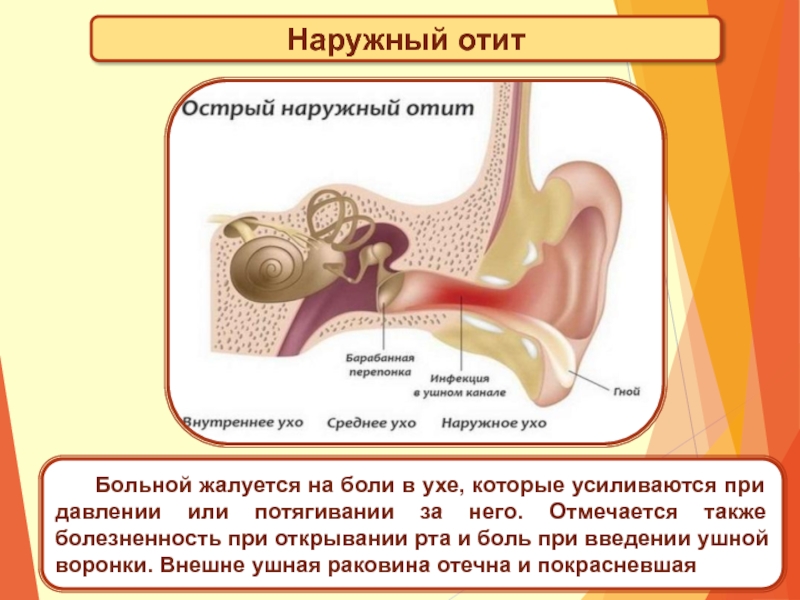 Наружный отит

Острый наружный отит

Барабанная перепонка

Инфекция в ушном канале

Гной

Внутреннее ухо

Среднее ухо

Наружное ухо

Больной жалуется на боли в ухе, которые усиливаются при давлении или потягивании за него. Отмечается также болезненность при открывании рта и боль при введении ушной воронки. Внешне ушная раковина отечна и покрасневшая